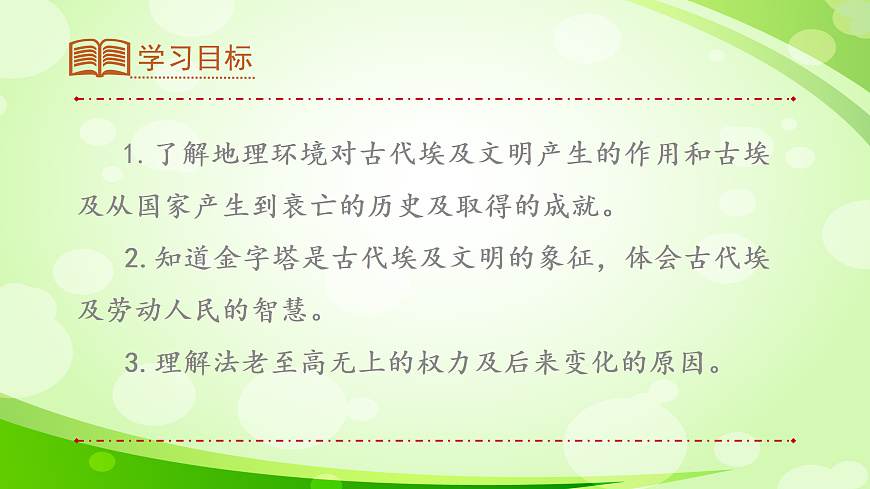 学习目标

1. 了解地理环境对古代埃及文明产生的作用和古埃及从国家产生到衰亡的历史及取得的成就。

2. 知道金字塔是古代埃及文明的象征，体会古代埃及劳动人民的智慧。

3. 理解法老至高无上的权力及后来变化的原因。